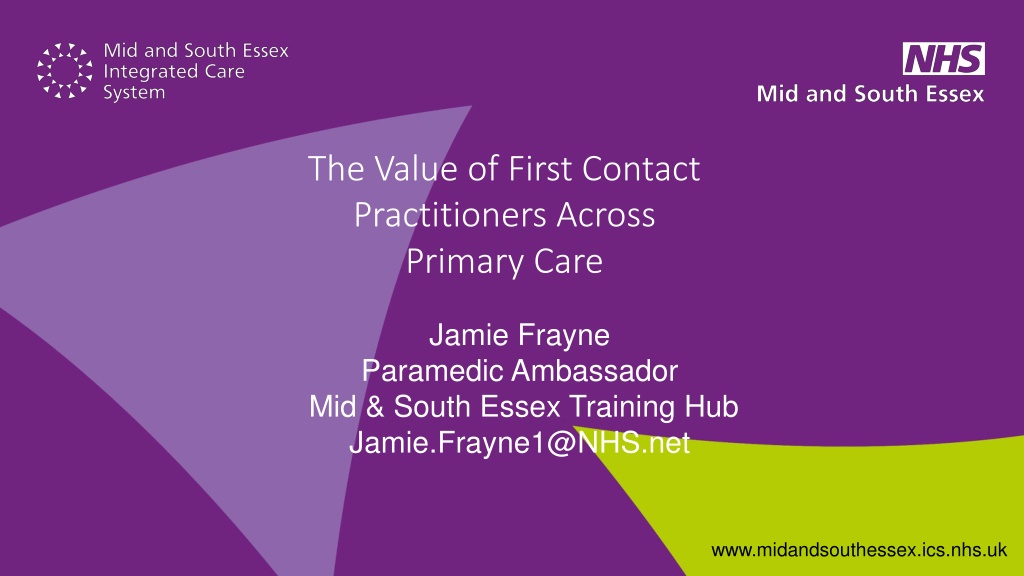 Mid and South Essex Integrated Care System

NHS
Mid and South Essex

The Value of First Contact Practitioners Across Primary Care

Jamie Frayne
Paramedic Ambassador
Mid & South Essex Training Hub
Jamie.Frayne1@NHS.net

www.midandsouthessex.ics.nhs.uk